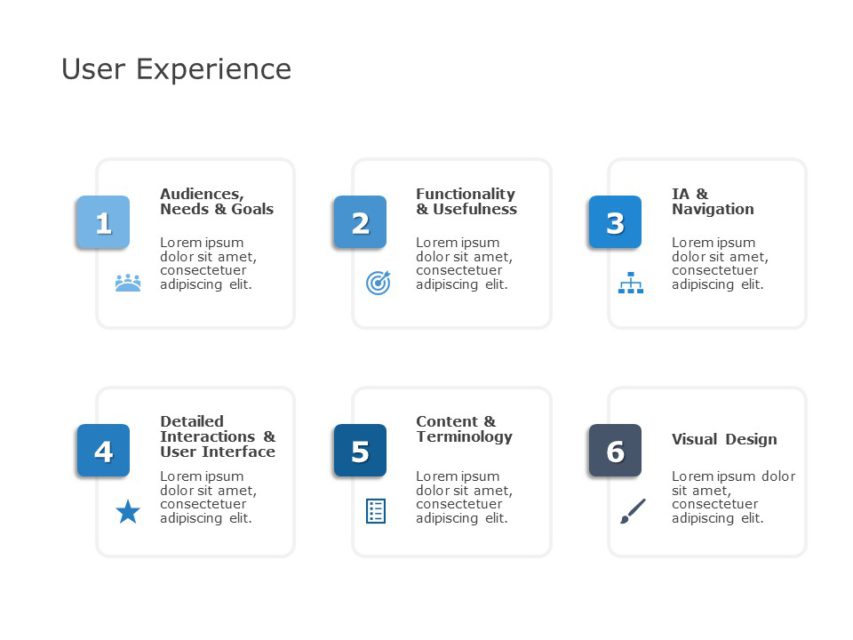 User Experience

1

Audiences, Needs & Goals

Lorem ipsum dolor sit amet, consectetuer adipiscing elit.

2

Functionality & Usefulness

Lorem ipsum dolor sit amet, consectetuer adipiscing elit.

3

IA & Navigation

Lorem ipsum dolor sit amet, consectetuer adipiscing elit.

4

Detailed Interactions & User Interface

Lorem ipsum dolor sit amet, consectetuer adipiscing elit.

5

Content & Terminology

Lorem ipsum dolor sit amet, consectetuer adipiscing elit.

6

Visual Design

Lorem ipsum dolor sit amet, consectetuer adipiscing elit.